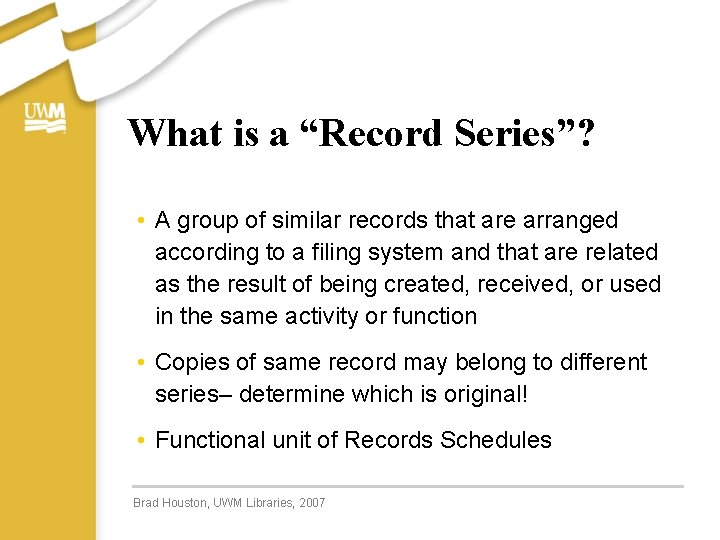 UWM

What is a “Record Series”?

• A group of similar records that are arranged according to a filing system and that are related as the result of being created, received, or used in the same activity or function

• Copies of same record may belong to different series– determine which is original!

• Functional unit of Records Schedules

Brad Houston, UWM Libraries, 2007